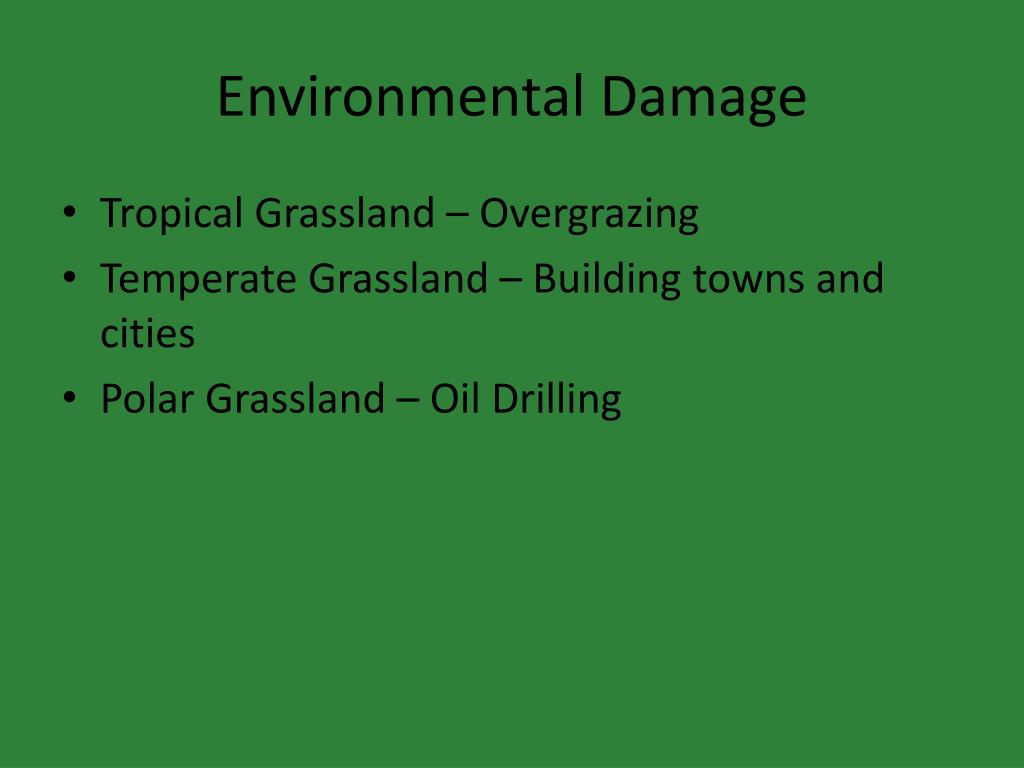 Environmental Damage

• Tropical Grassland – Overgrazing
• Temperate Grassland – Building towns and cities
• Polar Grassland – Oil Drilling